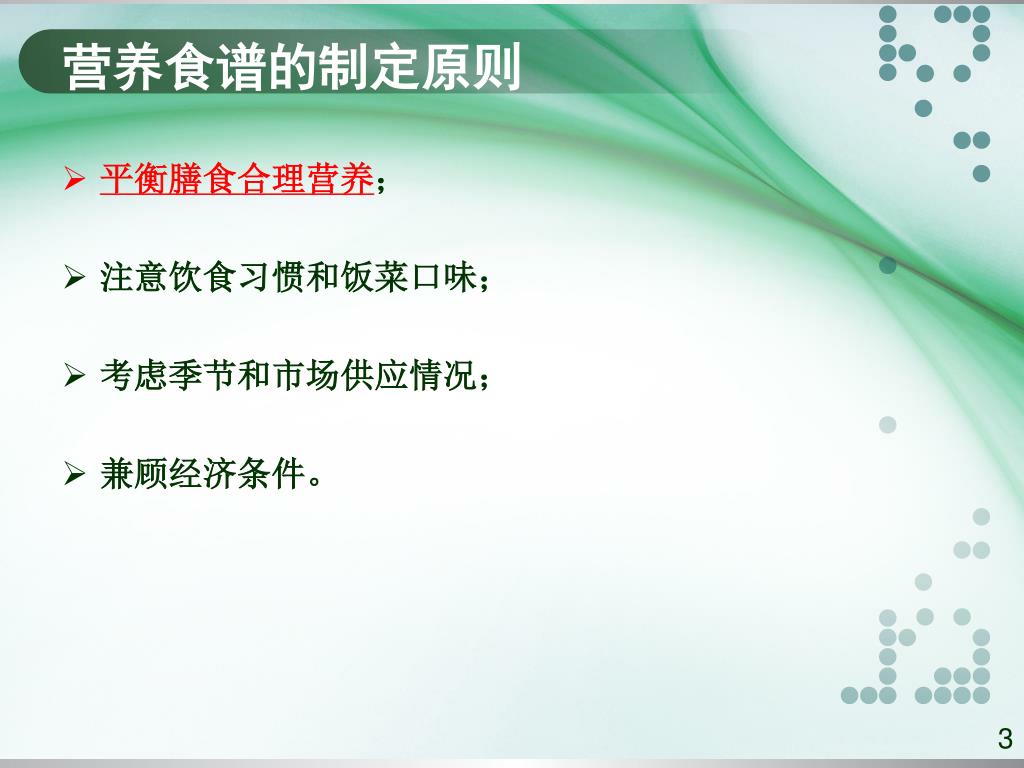 营养食谱的制定原则

➢ 平衡膳食合理营养；

➢ 注意饮食习惯和饭菜口味；

➢ 考虑季节和市场供应情况；

➢ 兼顾经济条件。

3